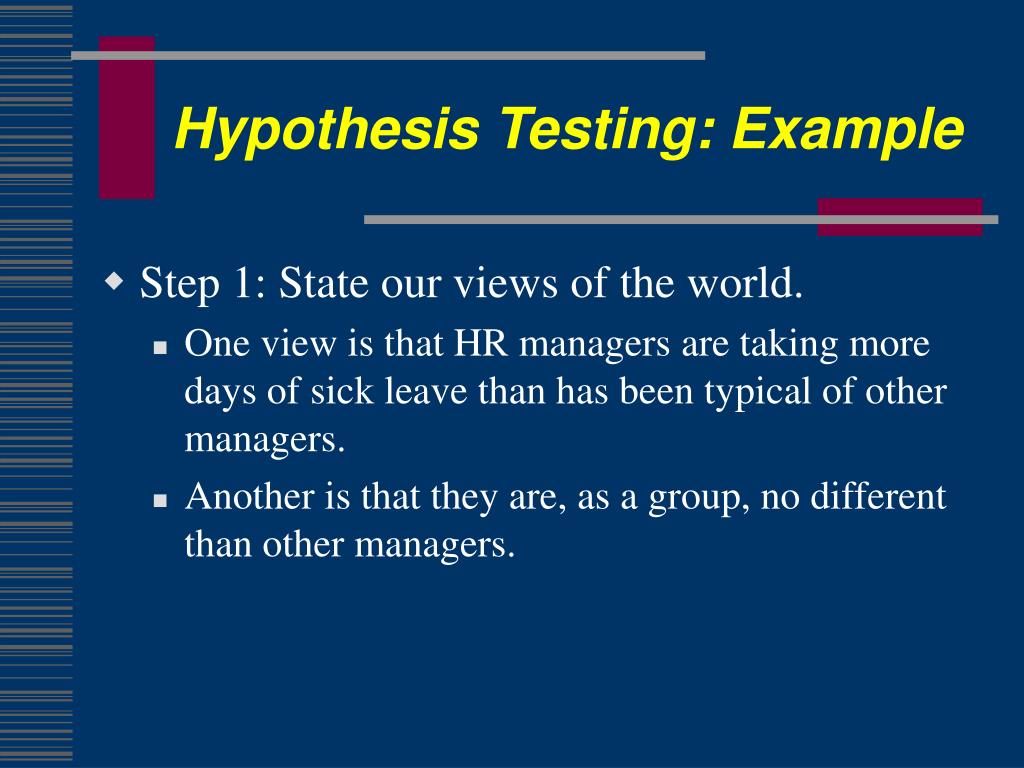 Hypothesis Testing: Example

Step 1: State our views of the world.

One view is that HR managers are taking more days of sick leave than has been typical of other managers.

Another is that they are, as a group, no different than other managers.